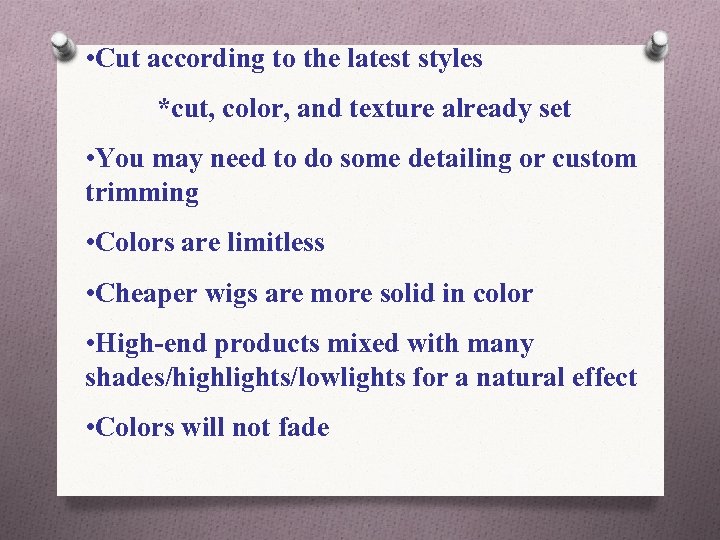 •Cut according to the latest styles

*cut, color, and texture already set

•You may need to do some detailing or custom trimming

•Colors are limitless

•Cheaper wigs are more solid in color

•High-end products mixed with many shades/highlights/lowlights for a natural effect

•Colors will not fade